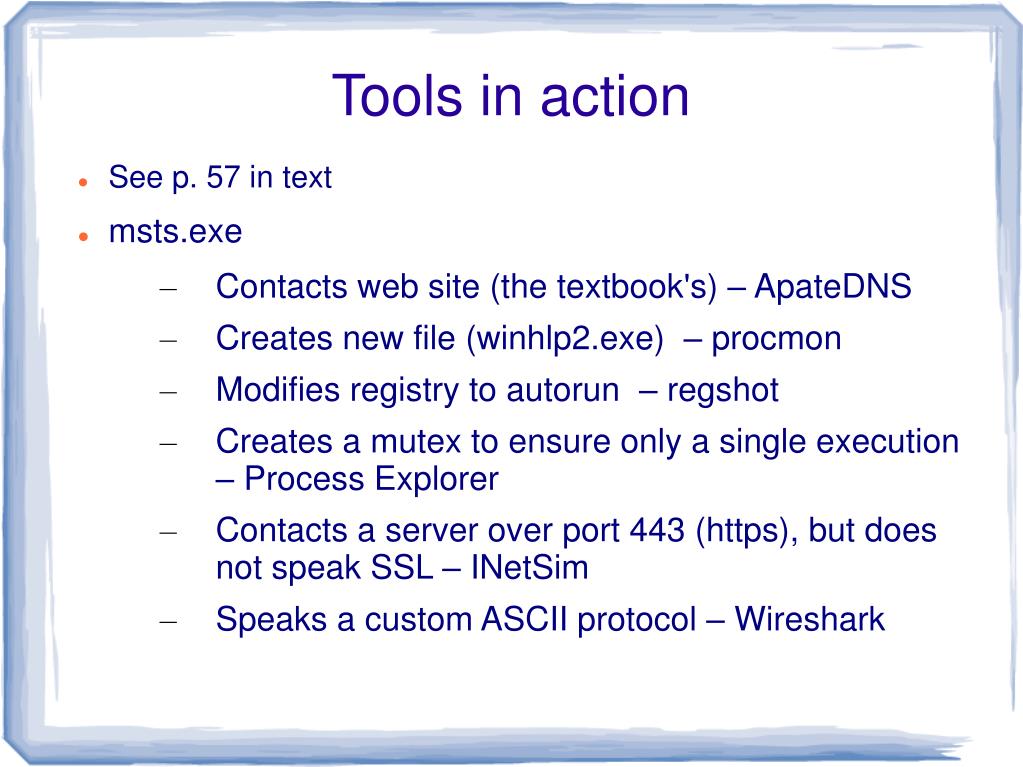 Tools in action

- See p. 57 in text
- msts.exe
  – Contacts web site (the textbook's) – ApateDNS
  – Creates new file (winhlp2.exe) – procmon
  – Modifies registry to autorun – regshot
  – Creates a mutex to ensure only a single execution – Process Explorer
  – Contacts a server over port 443 (https), but does not speak SSL – INetSim
  – Speaks a custom ASCII protocol – Wireshark